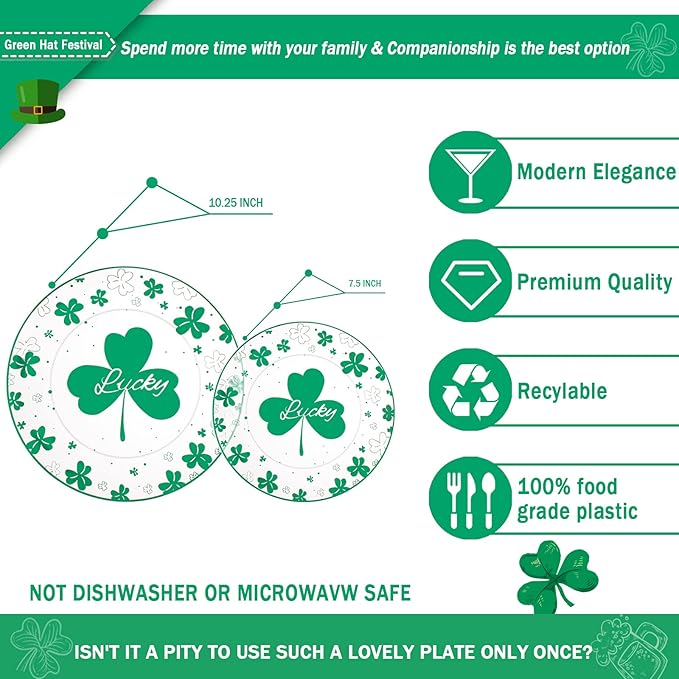 Green Hat Festival

Spend more time with your family & Companionship is the best option

10.25 INCH

7.5 INCH

Lucky

Lucky

Modern Elegance

Premium Quality

Recylable

100% food grade plastic

NOT DISHWASHER OR MICROWAVW SAFE

ISN'T IT A PITY TO USE SUCH A LOVELY PLATE ONLY ONCE?